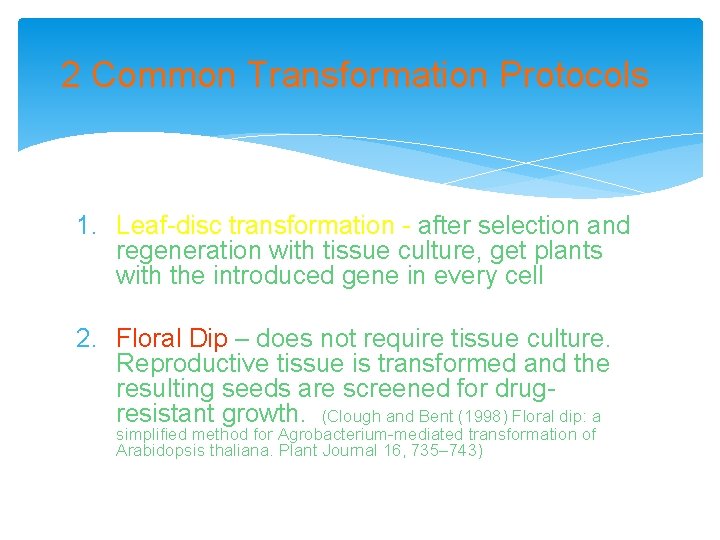 2 Common Transformation Protocols

1. Leaf-disc transformation - after selection and regeneration with tissue culture, get plants with the introduced gene in every cell

2. Floral Dip – does not require tissue culture. Reproductive tissue is transformed and the resulting seeds are screened for drug-resistant growth. (Clough and Bent (1998) Floral dip: a simplified method for Agrobacterium-mediated transformation of Arabidopsis thaliana. Plant Journal 16, 735–743)